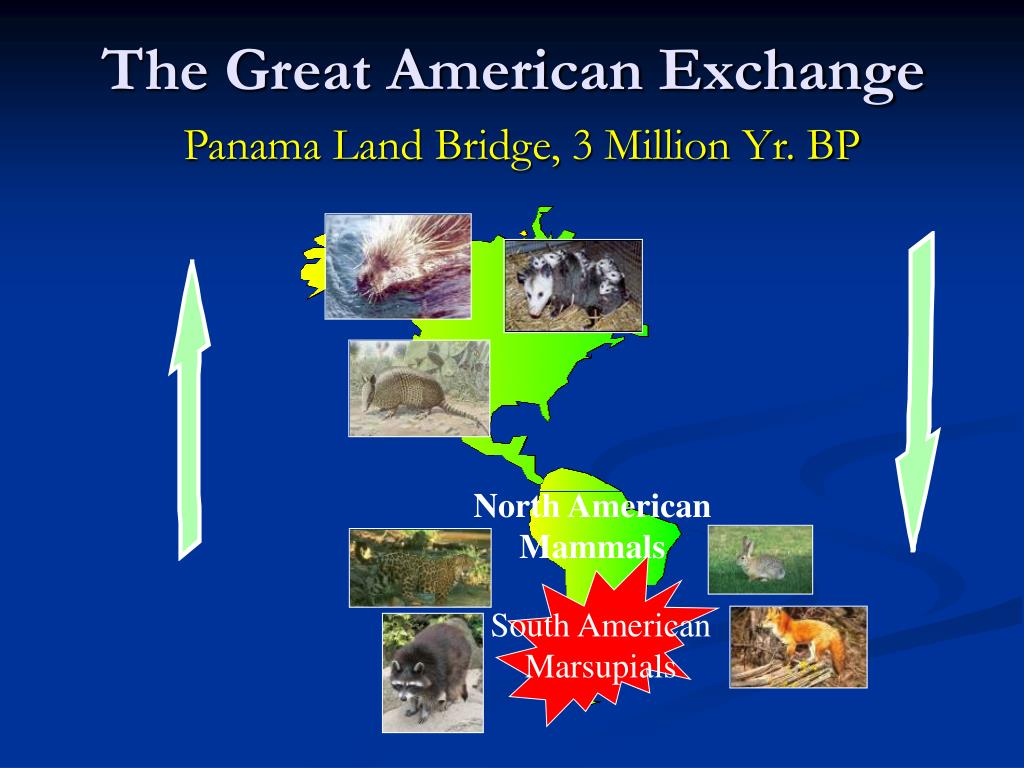 The Great American Exchange

Panama Land Bridge, 3 Million Yr. BP

North American Mammals

South American Marsupials